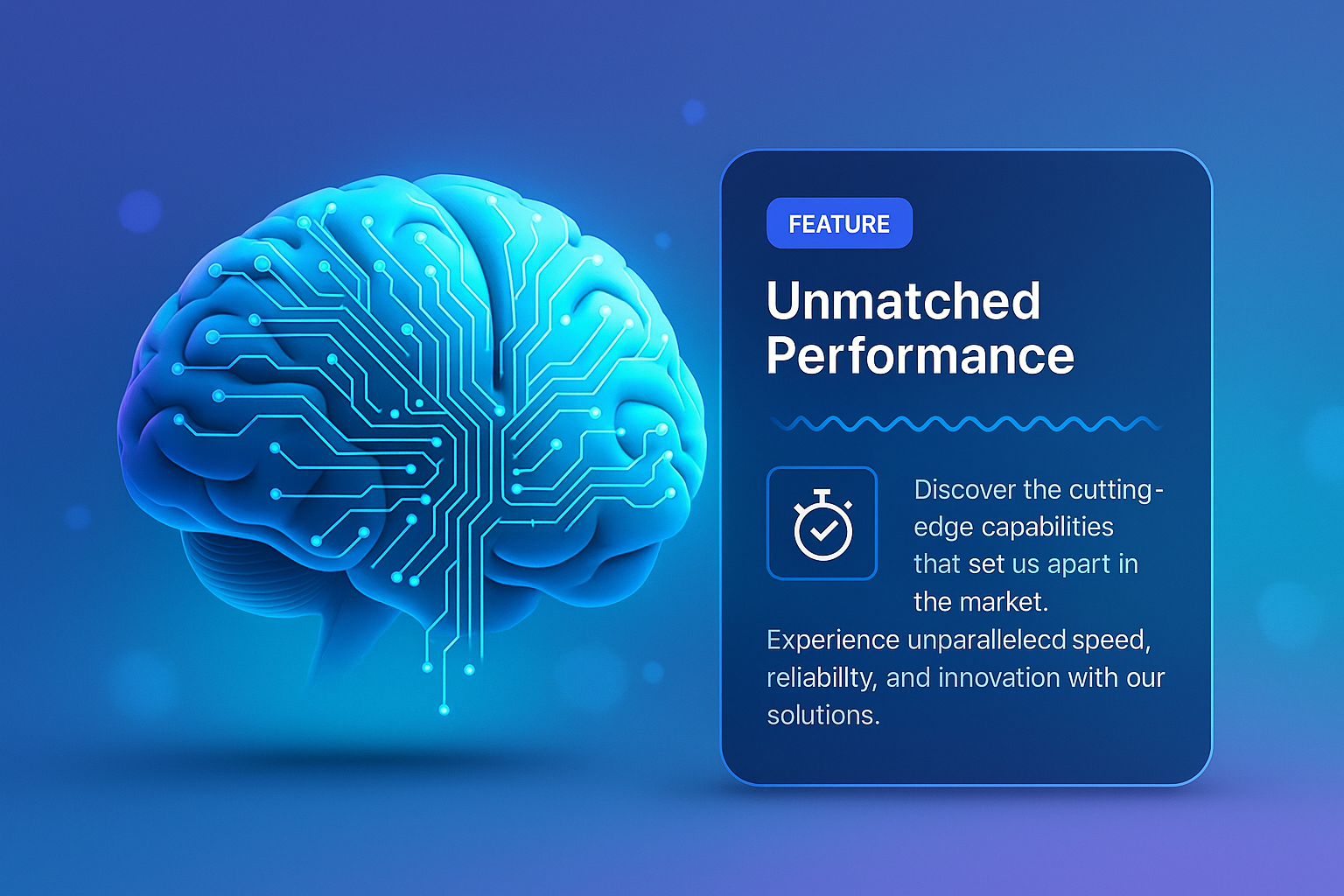 FEATURE

Unmatched Performance

Discover the cutting-edge capabilities that set us apart in the market. Experience unparallelecd speed, reliabillty, and innovation with our solutions.